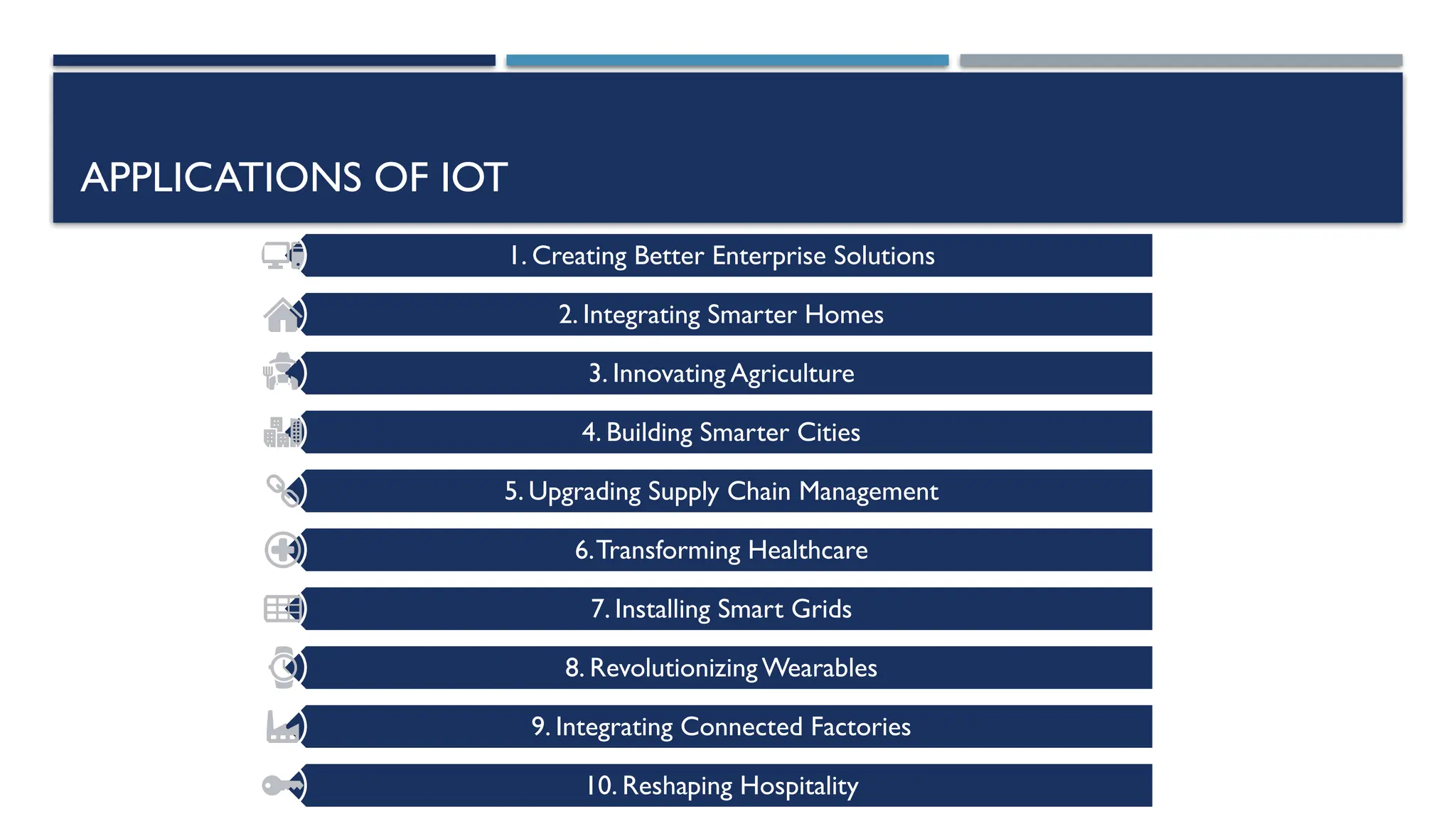 APPLICATIONS OF IOT

1. Creating Better Enterprise Solutions

2. Integrating Smarter Homes

3. Innovating Agriculture

4. Building Smarter Cities

5. Upgrading Supply Chain Management

6. Transforming Healthcare

7. Installing Smart Grids

8. Revolutionizing Wearables

9. Integrating Connected Factories

10. Reshaping Hospitality